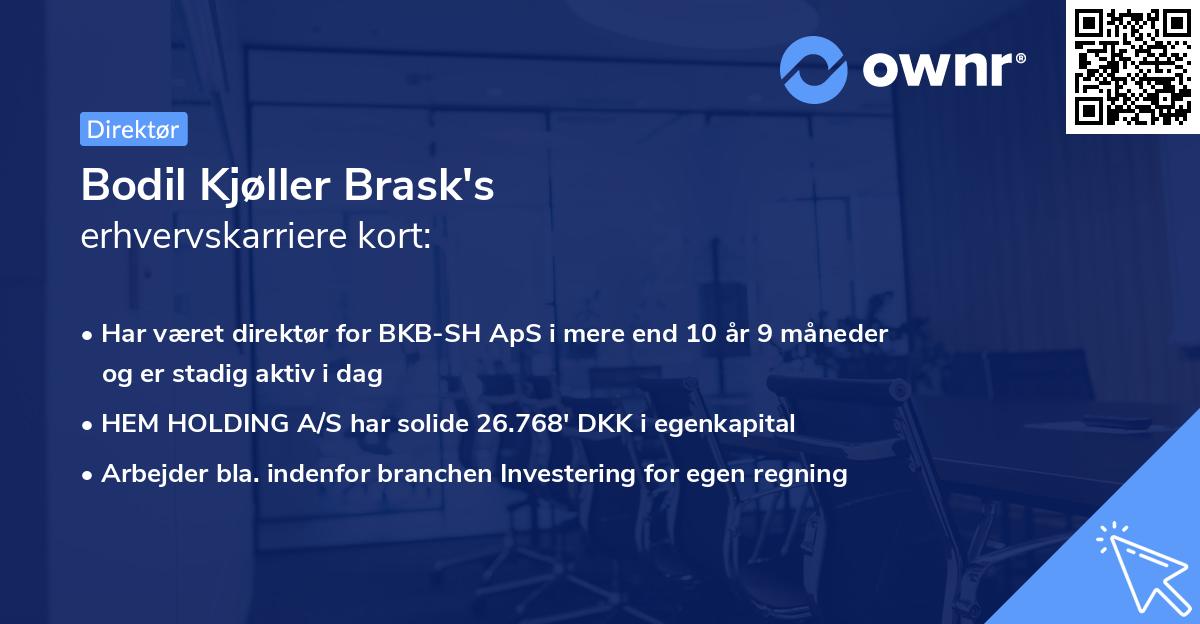 ownr®

Direktør

Bodil Kjøller Brask's
erhvervskarriere kort:

• Har været direktør for BKB-SH ApS i mere end 10 år 9 måneder og er stadig aktiv i dag
• HEM HOLDING A/S har solide 26.768' DKK i egenkapital
• Arbejder bla. indenfor branchen Investering for egen regning